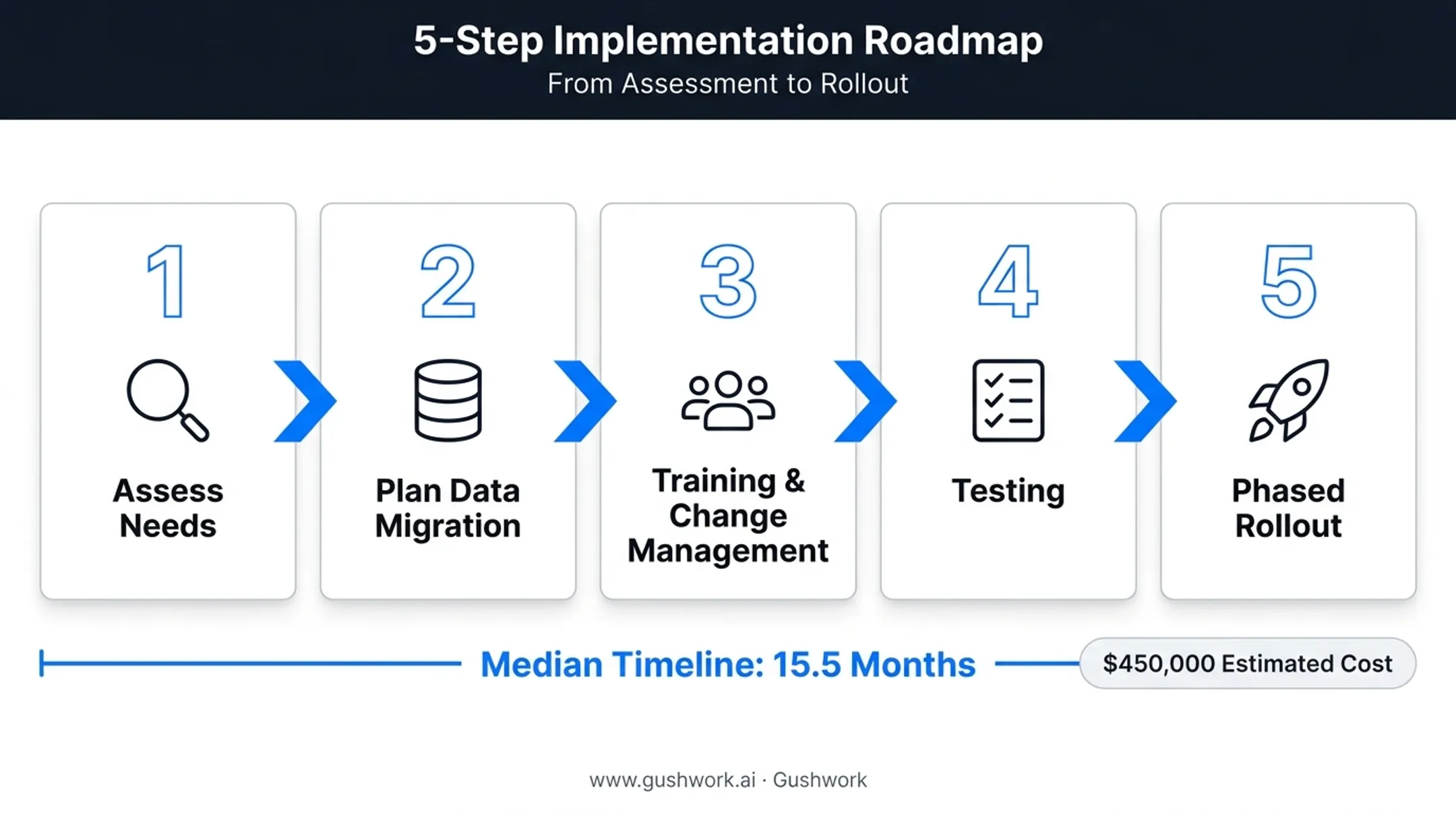 5-Step Implementation Roadmap
From Assessment to Rollout

1
Assess Needs

2
Plan Data Migration

3
Training & Change Management

4
Testing

5
Phased Rollout

Median Timeline: 15.5 Months

$450,000 Estimated Cost

www.gushwork.ai · Gushwork